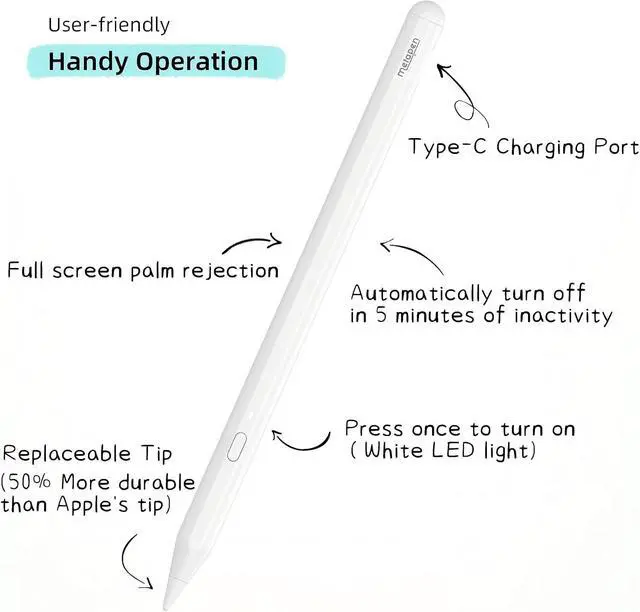 User-friendly

Handy Operation

metapen

Type-C Charging Port

Full screen palm rejection

Automatically turn off in 5 minutes of inactivity

Press once to turn on ( White LED light)

Replaceable Tip (50% More durable than Apple's tip)